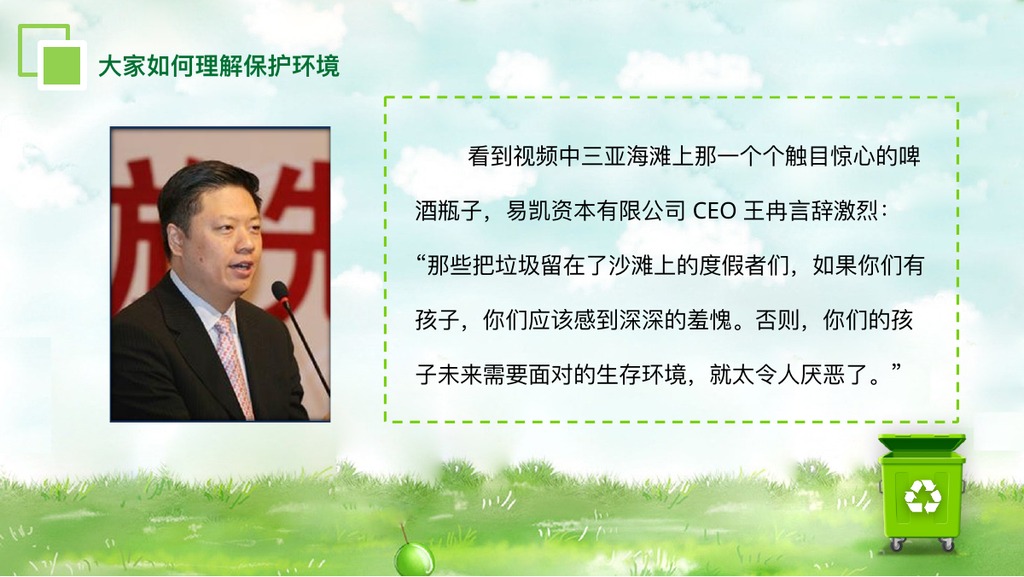 大家如何理解保护环境

看到视频中三亚海滩上那一个个触目惊心的啤酒瓶子，易凯资本有限公司 CEO 王冉言辞激烈：“那些把垃圾留在了沙滩上的度假者们，如果你们有孩子，你们应该感到深深的羞愧。否则，你们的孩子未来需要面对的生存环境，就太令人厌恶了。”